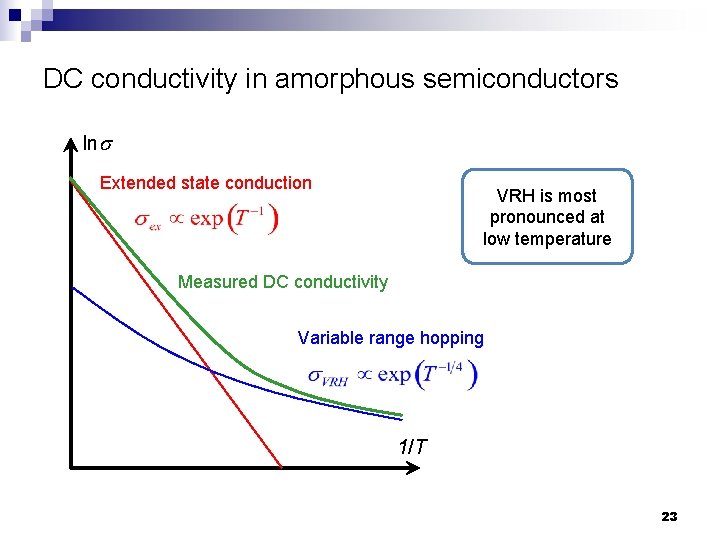 DC conductivity in amorphous semiconductors

$\ln \sigma$

Extended state conduction

$\sigma_{ex} \propto \exp\left(T^{-1}\right)$

VRH is most pronounced at low temperature

Measured DC conductivity

Variable range hopping

$\sigma_{VRH} \propto \exp\left(T^{-1/4}\right)$

$1/T$

23